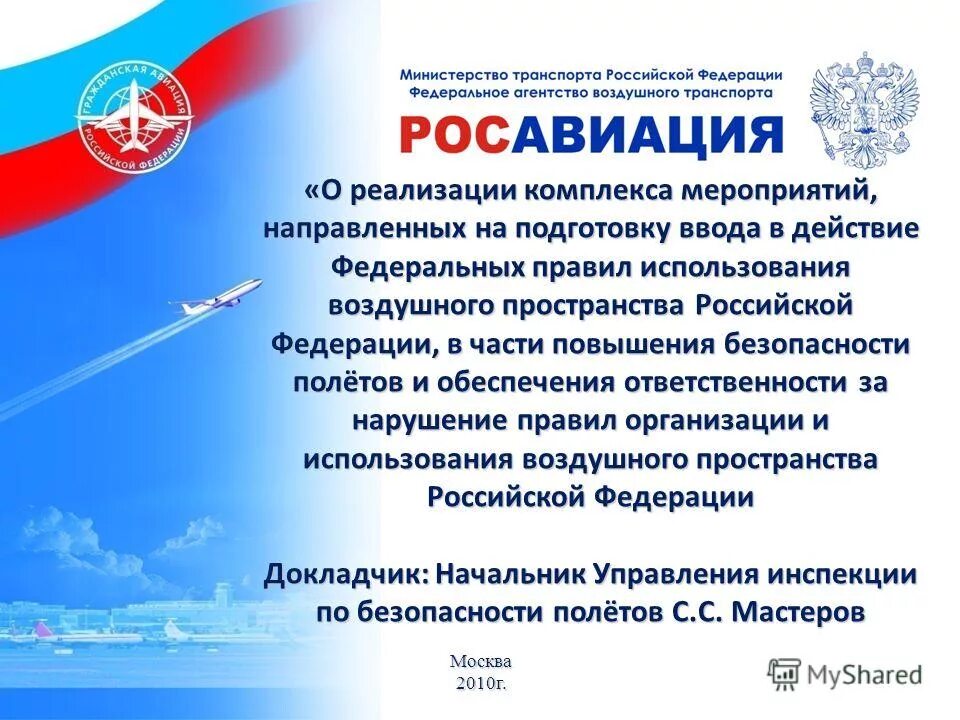 ГРАЖДАНСКАЯ АВИАЦИЯ РОССИЙСКОЙ ФЕДЕРАЦИИ

Министерство транспорта Российской Федерации
Федеральное агентство воздушного транспорта

РОСАВИАЦИЯ

«О реализации комплекса мероприятий, направленных на подготовку ввода в действие Федеральных правил использования воздушного пространства Российской Федерации, в части повышения безопасности полётов и обеспечения ответственности за нарушение правил организации и использования воздушного пространства Российской Федерации

Докладчик: Начальник Управления инспекции по безопасности полётов С.С. Мастеров

Москва
2010г.

MyShared